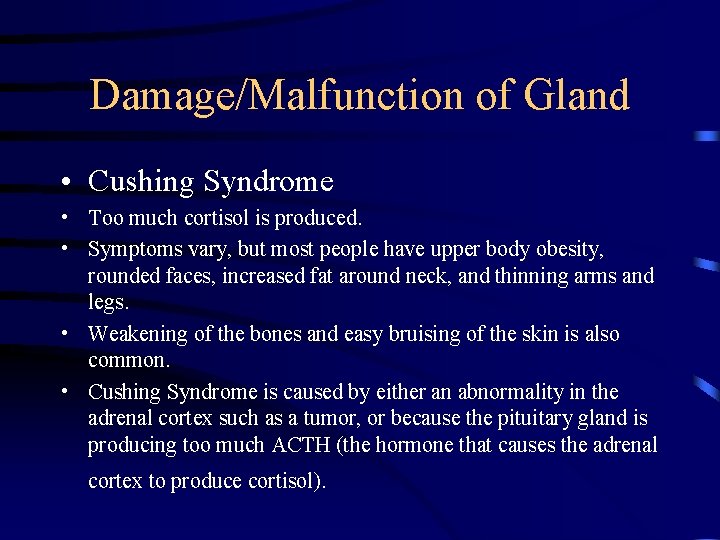 Damage/Malfunction of Gland

• Cushing Syndrome

• Too much cortisol is produced.

• Symptoms vary, but most people have upper body obesity, rounded faces, increased fat around neck, and thinning arms and legs.

• Weakening of the bones and easy bruising of the skin is also common.

• Cushing Syndrome is caused by either an abnormality in the adrenal cortex such as a tumor, or because the pituitary gland is producing too much ACTH (the hormone that causes the adrenal cortex to produce cortisol).